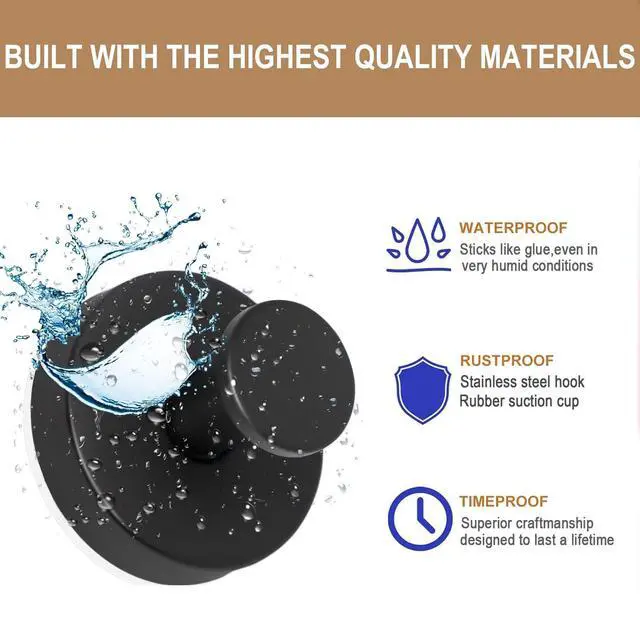 BUILT WITH THE HIGHEST QUALITY MATERIALS

WATERPROOF
Sticks like glue,even in very humid conditions

RUSTPROOF
Stainless steel hook
Rubber suction cup

TIMEPROOF
Superior craftmanship designed to last a lifetime